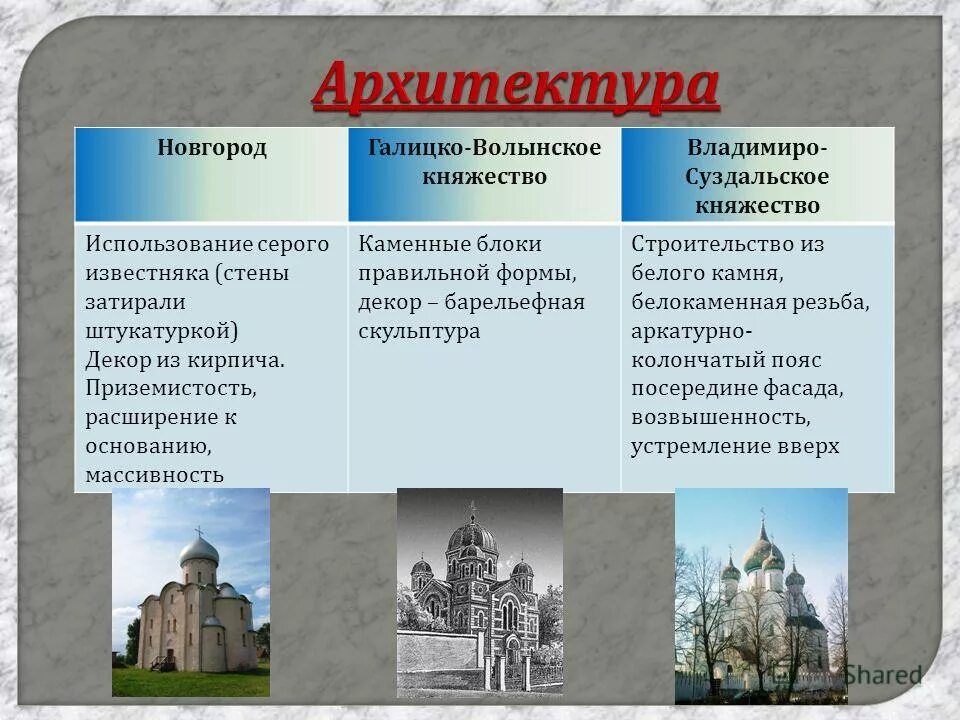 Архитектура

| Новгород | Галицко-Волынское княжество | Владимиро-Суздальское княжество |
|---|---|---|
| Использование серого известняка (стены затирали штукатуркой) Декор из кирпича. Приземистость, расширение к основанию, массивность | Каменные блоки правильной формы, декор – барельефная скульптура | Строительство из белого камня, белокаменная резьба, аркатурно-колончатый пояс посередине фасада, возвышенность, устремление вверх |

Shared